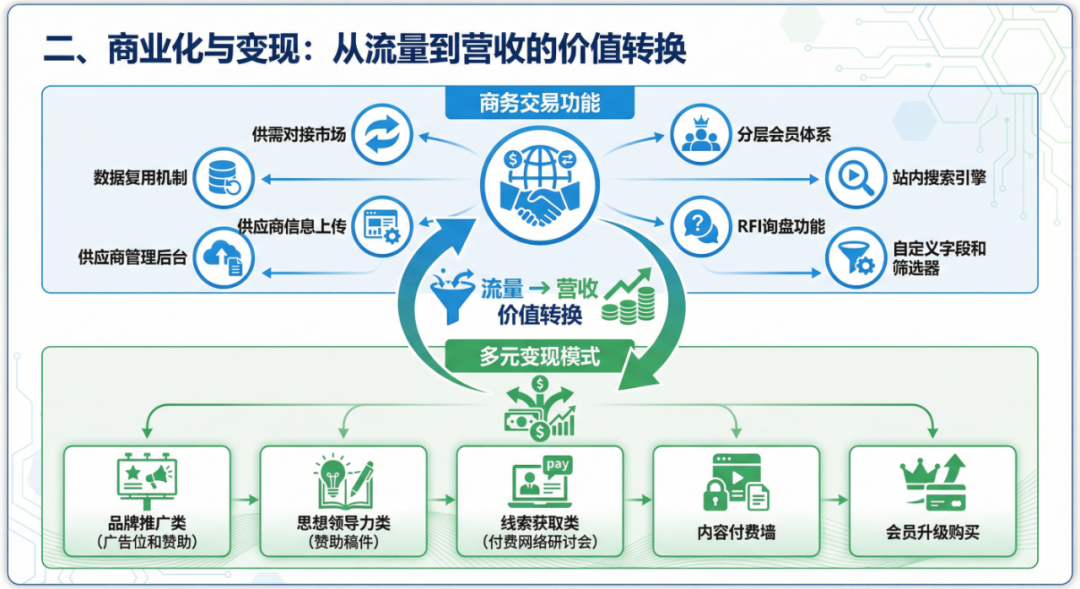 二、商业化与变现：从流量到营收的价值转换

商务交易功能

供需对接市场

数据复用机制

供应商信息上传

供应商管理后台

分层会员体系

站内搜索引擎

RFI询盘功能

自定义字段和筛选器

流量 → 营收
价值转换

多元变现模式

pay

品牌推广类
（广告位和赞助）

思想领导力类
（赞助稿件）

线索获取类
（付费网络研讨会）

内容付费墙

会员升级购买